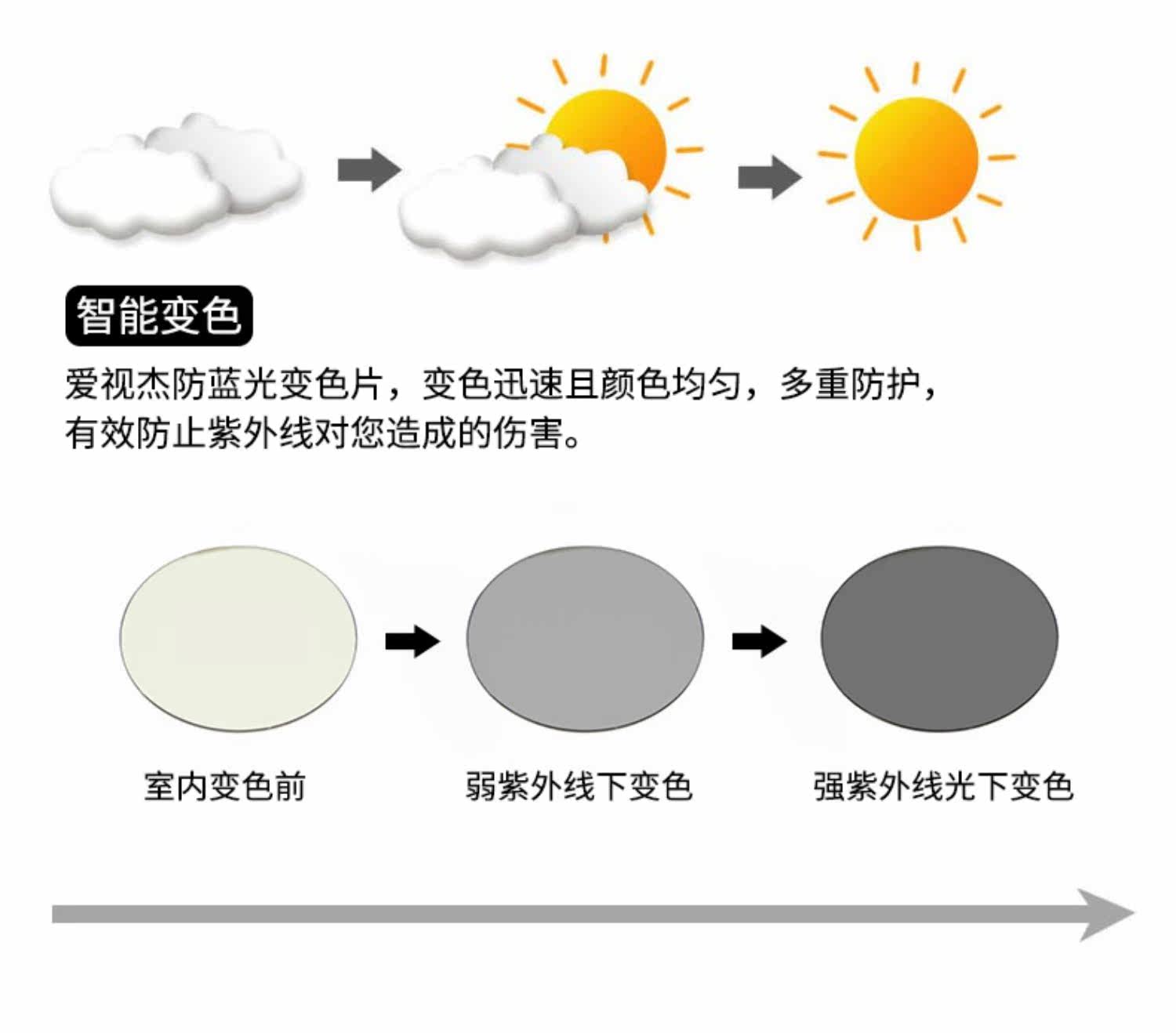 智能变色

爱视杰防蓝光变色片，变色迅速且颜色均匀，多重防护，有效防止紫外线对您造成的伤害。

室内变色前

弱紫外线下变色

强紫外线光下变色